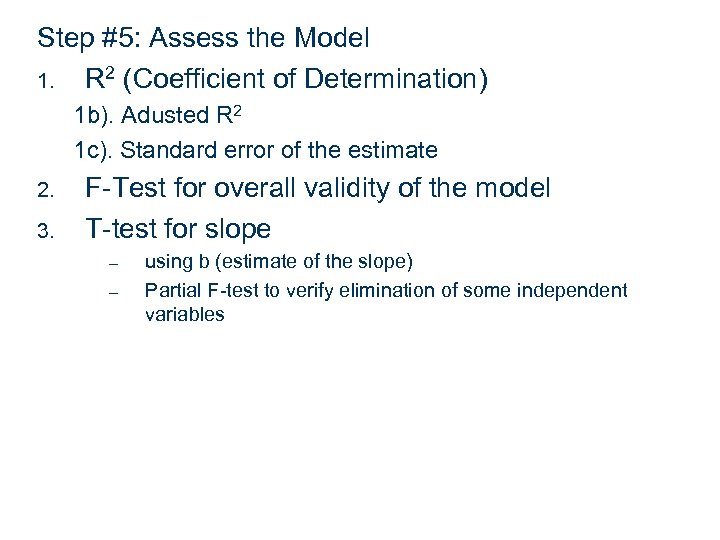 Step #5: Assess the Model

1. $R^2$ (Coefficient of Determination)

1b). Adusted $R^2$

1c). Standard error of the estimate

2. F-Test for overall validity of the model

3. T-test for slope

– using b (estimate of the slope)

– Partial F-test to verify elimination of some independent variables